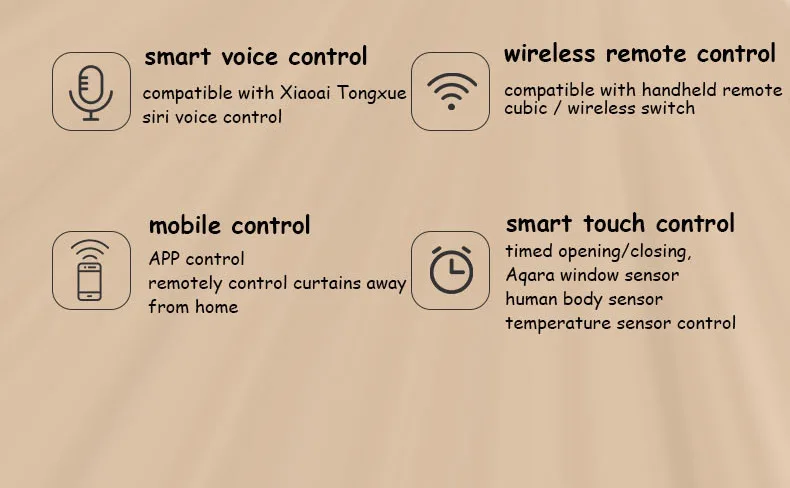 smart voice control
compatible with Xiaoai Tongxue siri voice control

wireless remote control
compatible with handheld remote cubic / wireless switch

mobile control
APP control
remotely control curtains away from home

smart touch control
timed opening/closing,
Aqara window sensor
human body sensor
temperature sensor control